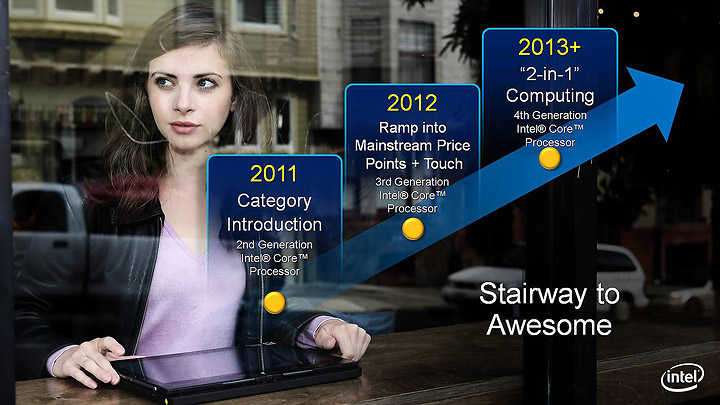 2011
Category Introduction
2nd Generation Intel® Core™ Processor

2012
Ramp into Mainstream Price Points + Touch
3rd Generation Intel® Core™ Processor

2013+
"2-in-1" Computing
4th Generation Intel® Core™ Processor

Stairway to Awesome

intel